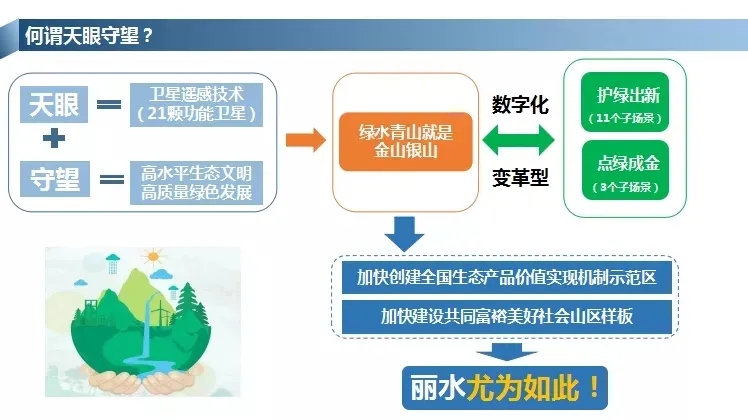 何谓天眼守望？

天眼 = 卫星遥感技术（21颗功能卫星）
+
守望 = 高水平生态文明 高质量绿色发展

绿水青山就是金山银山

数字化

变革型

护绿出新（11个子场景）

点绿成金（3个子场景）

加快创建全国生态产品价值实现机制示范区

加快建设共同富裕美好社会山区样板

丽水尤为如此！